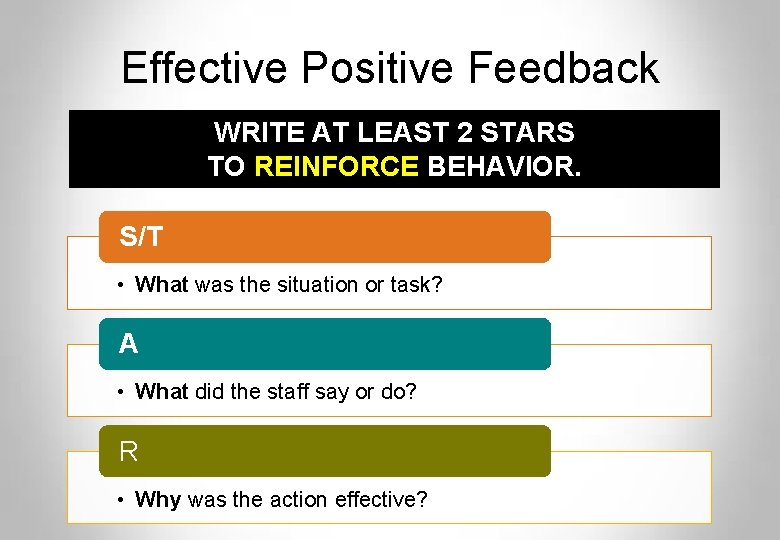 Effective Positive Feedback

WRITE AT LEAST 2 STARS TO REINFORCE BEHAVIOR.

S/T

• What was the situation or task?

A

• What did the staff say or do?

R

• Why was the action effective?